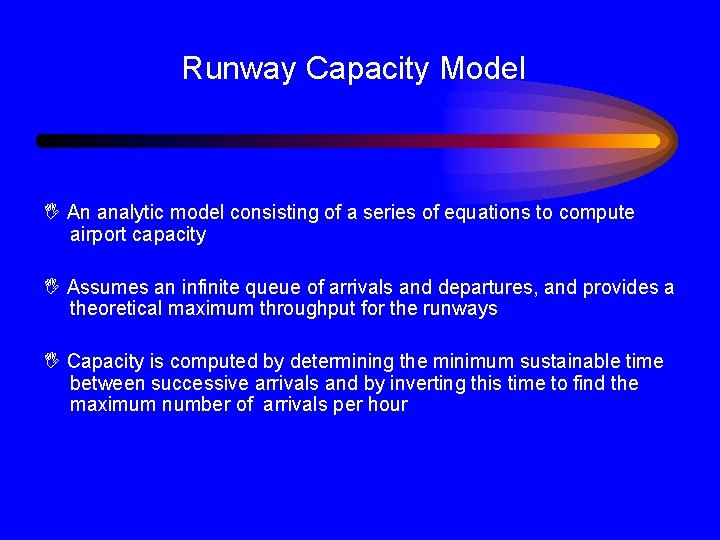 Runway Capacity Model

An analytic model consisting of a series of equations to compute airport capacity

Assumes an infinite queue of arrivals and departures, and provides a theoretical maximum throughput for the runways

Capacity is computed by determining the minimum sustainable time between successive arrivals and by inverting this time to find the maximum number of arrivals per hour